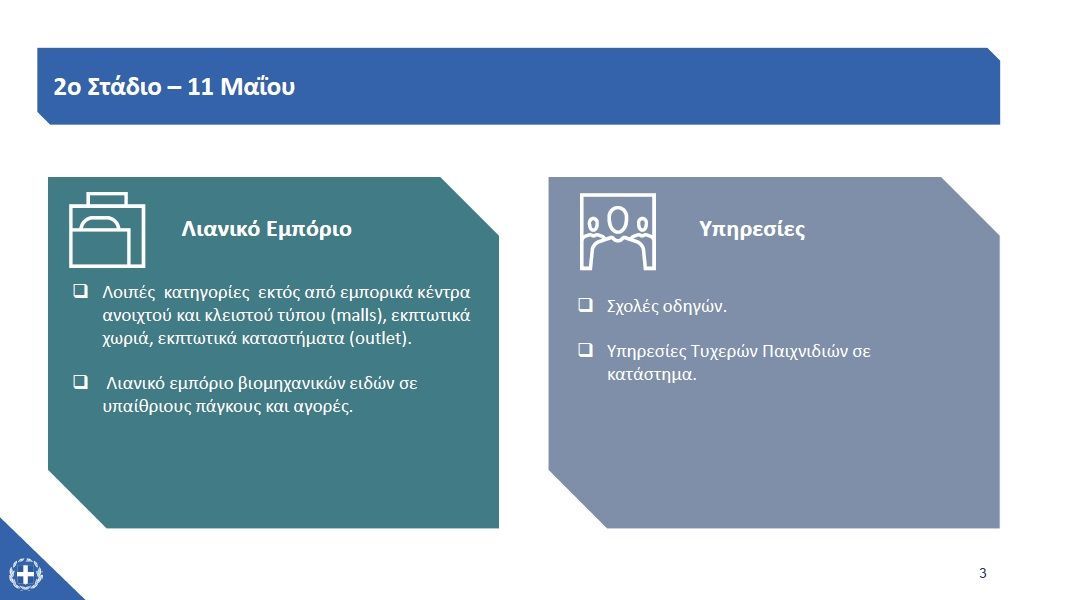 2ο Στάδιο – 11 Μαΐου

Λιανικό Εμπόριο

❑ Λοιπές κατηγορίες εκτός από εμπορικά κέντρα ανοιχτού και κλειστού τύπου (malls), εκπτωτικά χωριά, εκπτωτικά καταστήματα (outlet).

❑ Λιανικό εμπόριο βιομηχανικών ειδών σε υπαίθριους πάγκους και αγορές.

Υπηρεσίες

❑ Σχολές οδηγών.

❑ Υπηρεσίες Τυχερών Παιχνιδιών σε κατάστημα.

3